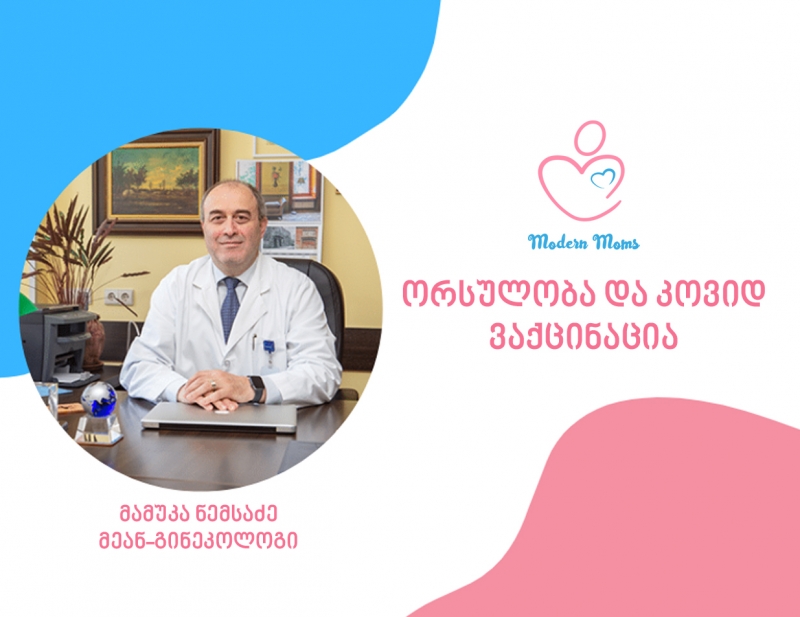 Modern Moms

ორსულობა და კოვიდ ვაქცინაცია

მამუკა ნემსაძე
მეან-გინეკოლოგი